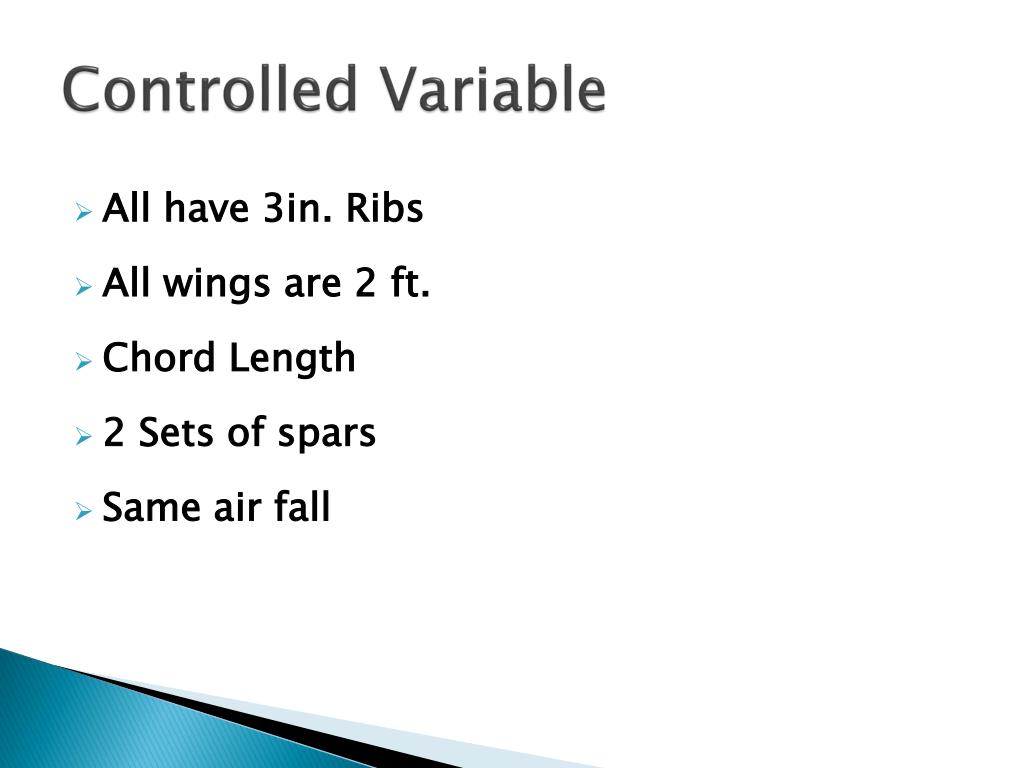 Controlled Variable

All have 3in. Ribs

All wings are 2 ft.

Chord Length

2 Sets of spars

Same air fall